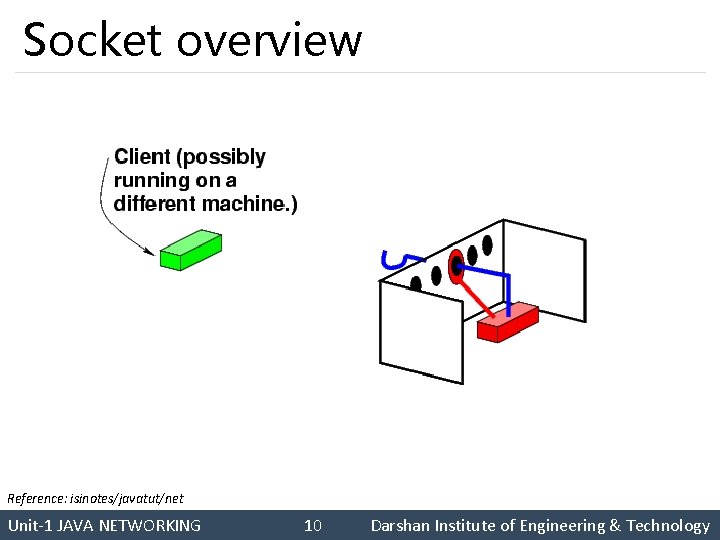 Socket overview

Client (possibly running on a different machine.)

5

Reference: isinotes/javatut/net

Unit-1 JAVA NETWORKING 10 Darshan Institute of Engineering & Technology